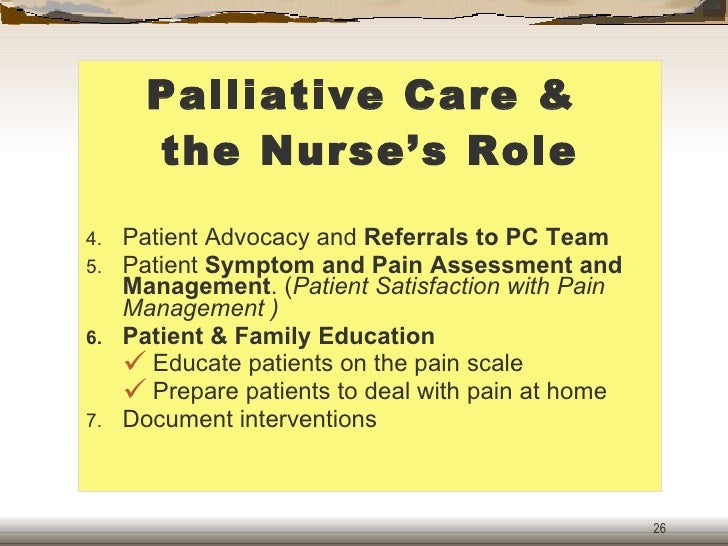 Palliative Care & the Nurse's Role

4. Patient Advocacy and Referrals to PC Team
5. Patient Symptom and Pain Assessment and Management. (Patient Satisfaction with Pain Management )
6. Patient & Family Education
✓ Educate patients on the pain scale
✓ Prepare patients to deal with pain at home
7. Document interventions

26